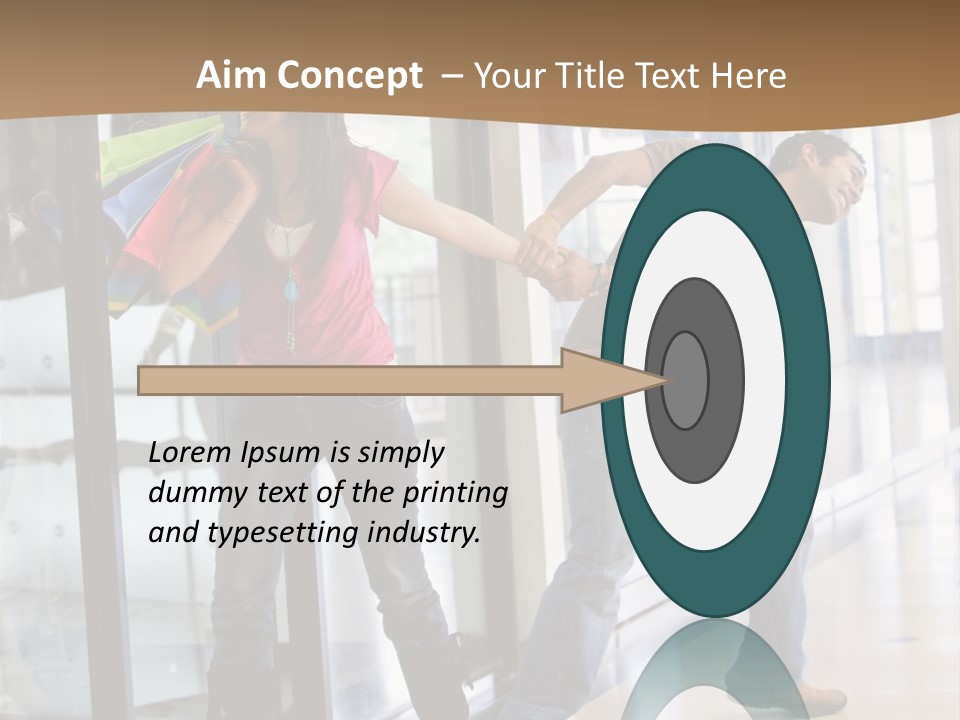 Aim Concept – Your Title Text Here

Lorem Ipsum is simply dummy text of the printing and typesetting industry.